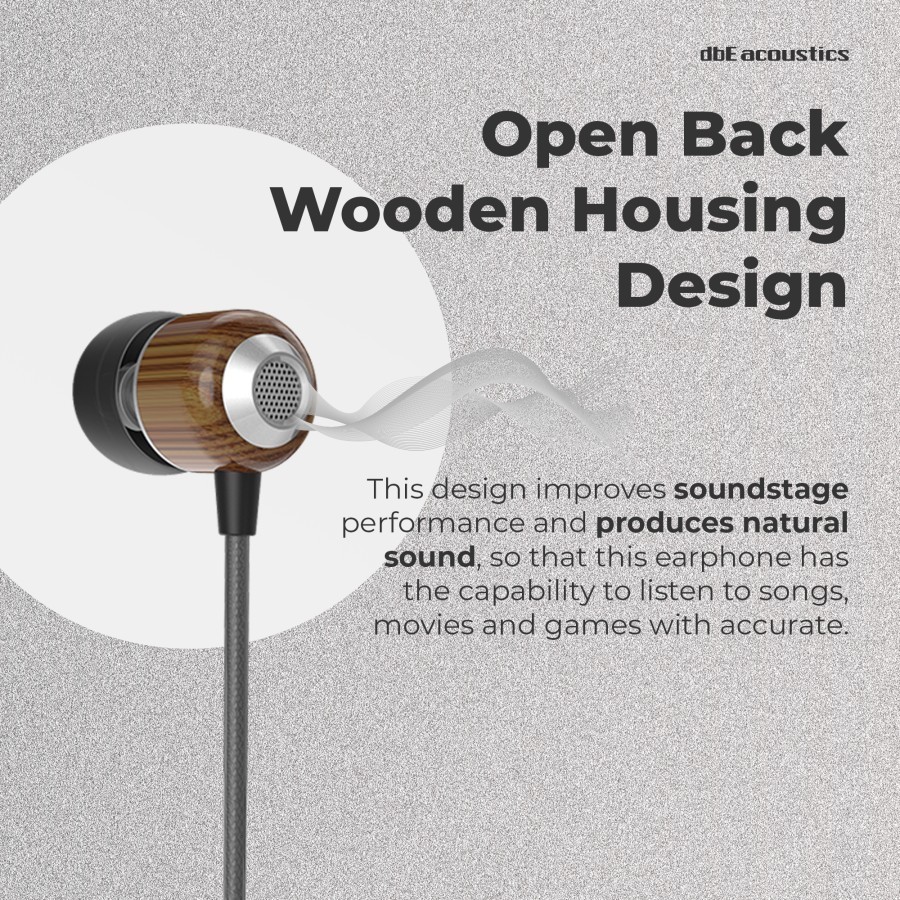 dbE acoustics

Open Back Wooden Housing Design

This design improves soundstage performance and produces natural sound, so that this earphone has the capability to listen to songs, movies and games with accurate.